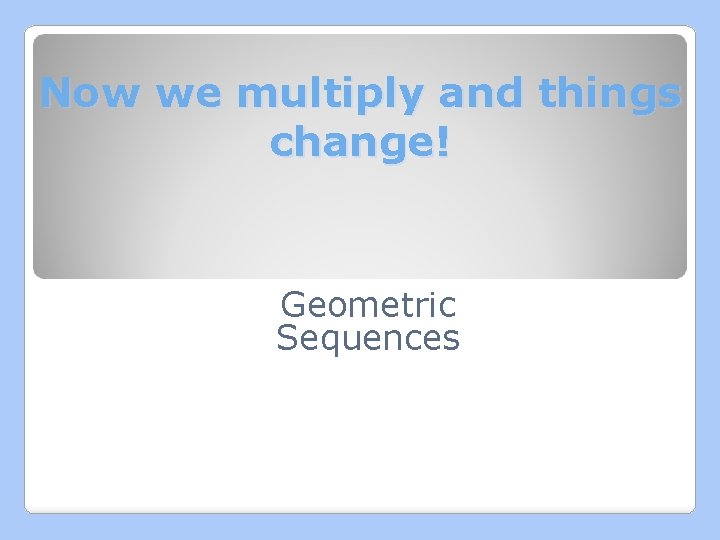 Now we multiply and things change!

Geometric
Sequences